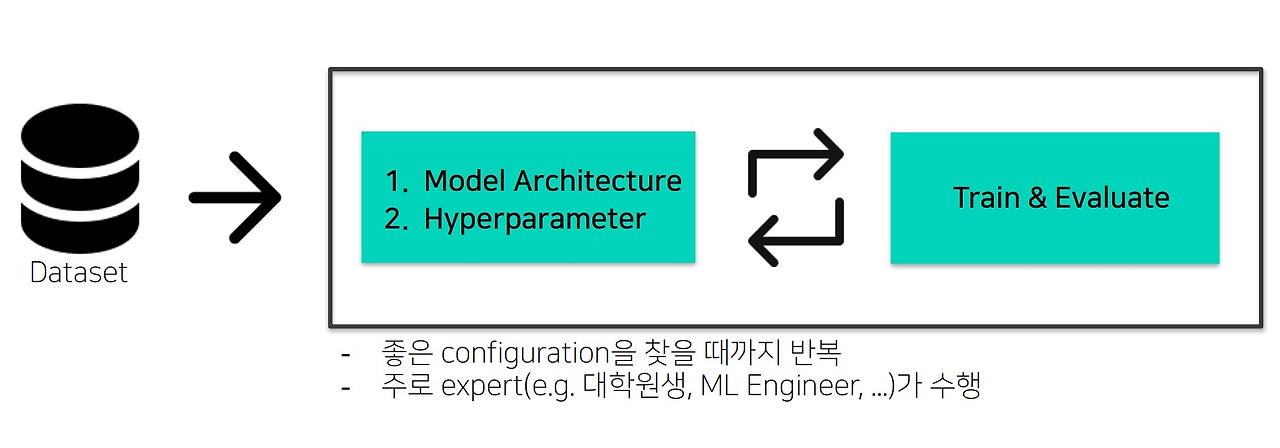 Dataset

1. Model Architecture
2. Hyperparameter

Train & Evaluate

- 좋은 configuration을 찾을 때까지 반복
- 주로 expert(e.g. 대학원생, ML Engineer, ...)가 수행